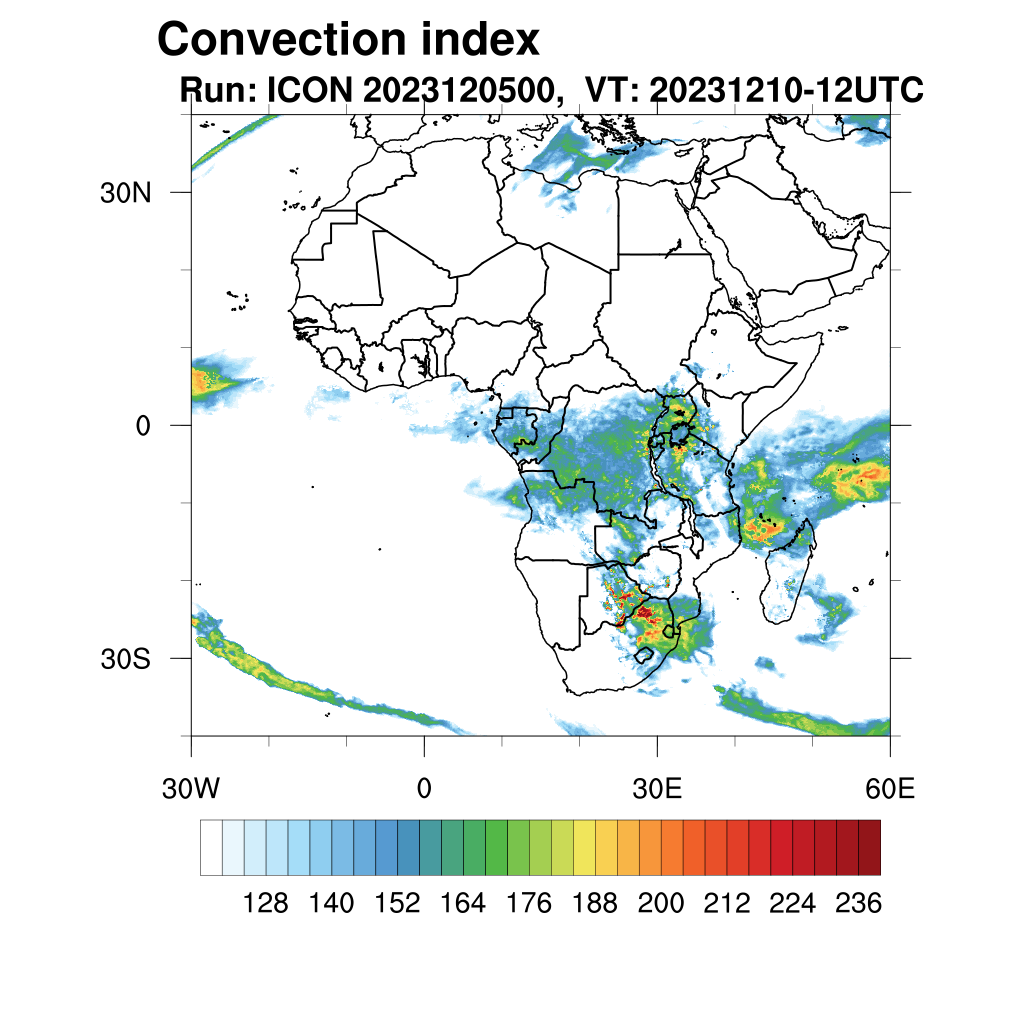 Convection index
Run: ICON 2023120500, VT: 20231210-12UTC

30N
0
30S

30W 0 30E 60E

128 140 152 164 176 188 200 212 224 236